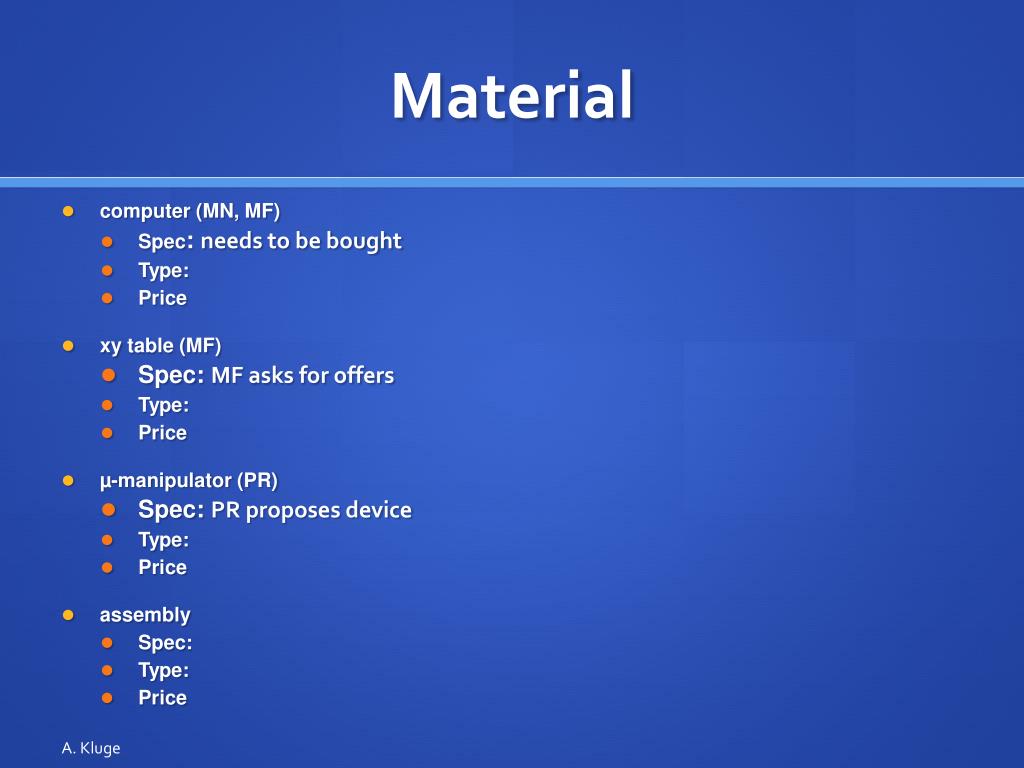 Material

- computer (MN, MF)
  - Spec: needs to be bought
  - Type:
  - Price

- xy table (MF)
  - Spec: MF asks for offers
  - Type:
  - Price

- µ-manipulator (PR)
  - Spec: PR proposes device
  - Type:
  - Price

- assembly
  - Spec:
  - Type:
  - Price

A. Kluge